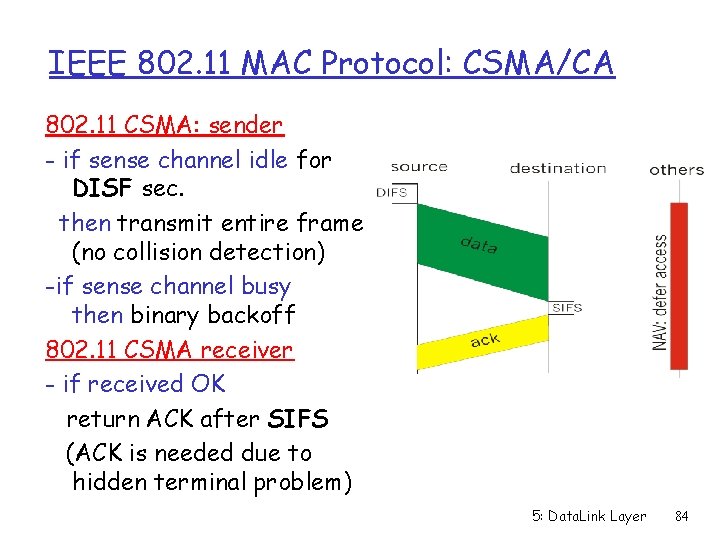 IEEE 802.11 MAC Protocol: CSMA/CA

802.11 CSMA: sender
- if sense channel idle for DISF sec.
then transmit entire frame (no collision detection)
-if sense channel busy then binary backoff

802.11 CSMA receiver
- if received OK
return ACK after SIFS
(ACK is needed due to hidden terminal problem)

source
destination
others
DIFS
data
SIFS
ack
NAV: defer access

5: DataLink Layer 84